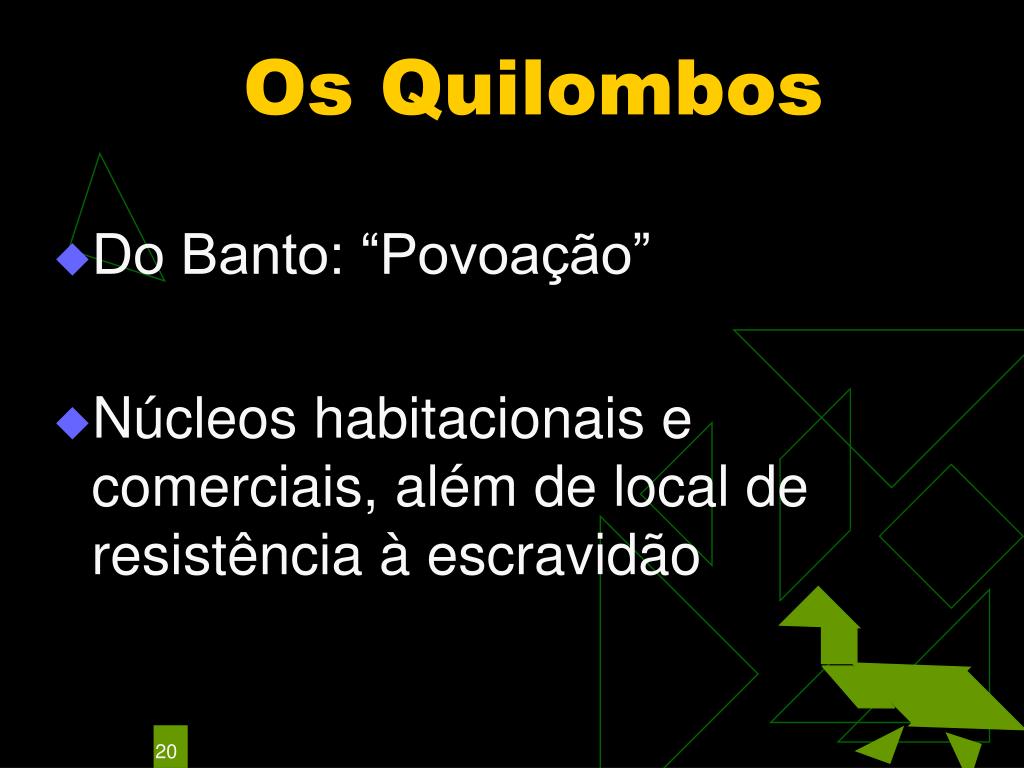 Os Quilombos

Do Banto: “Povoação”

Núcleos habitacionais e comerciais, além de local de resistência à escravidão

20